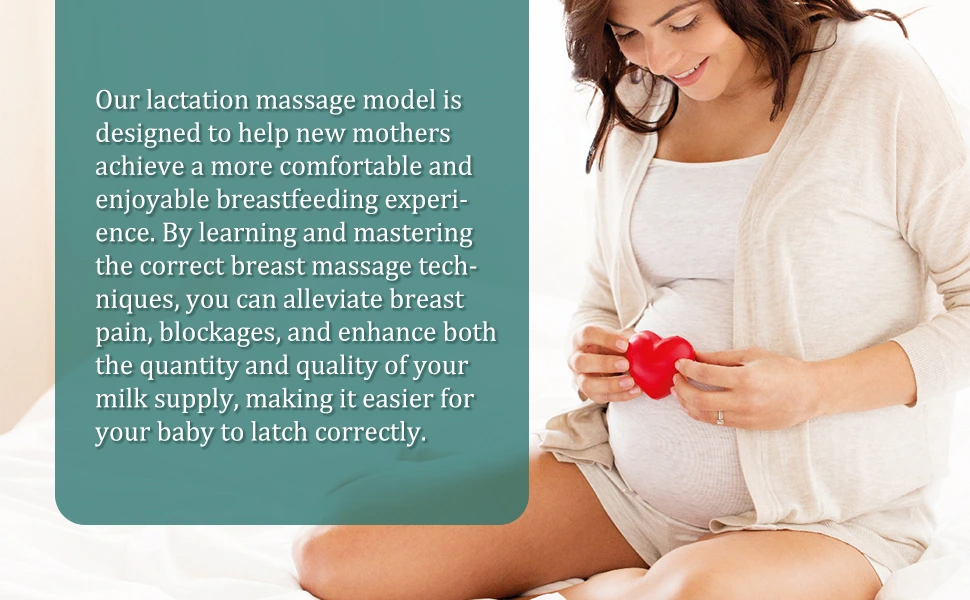 Our lactation massage model is designed to help new mothers achieve a more comfortable and enjoyable breastfeeding experience. By learning and mastering the correct breast massage techniques, you can alleviate breast pain, blockages, and enhance both the quantity and quality of your milk supply, making it easier for your baby to latch correctly.